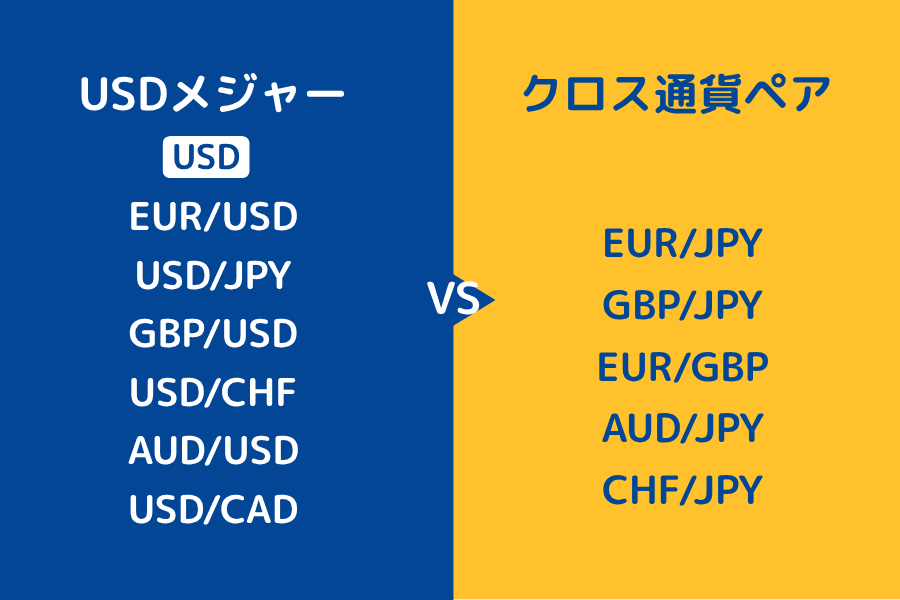 USDメジャー

USD

EUR/USD
USD/JPY
GBP/USD
USD/CHF
AUD/USD
USD/CAD

VS

クロス通貨ペア

EUR/JPY
GBP/JPY
EUR/GBP
AUD/JPY
CHF/JPY